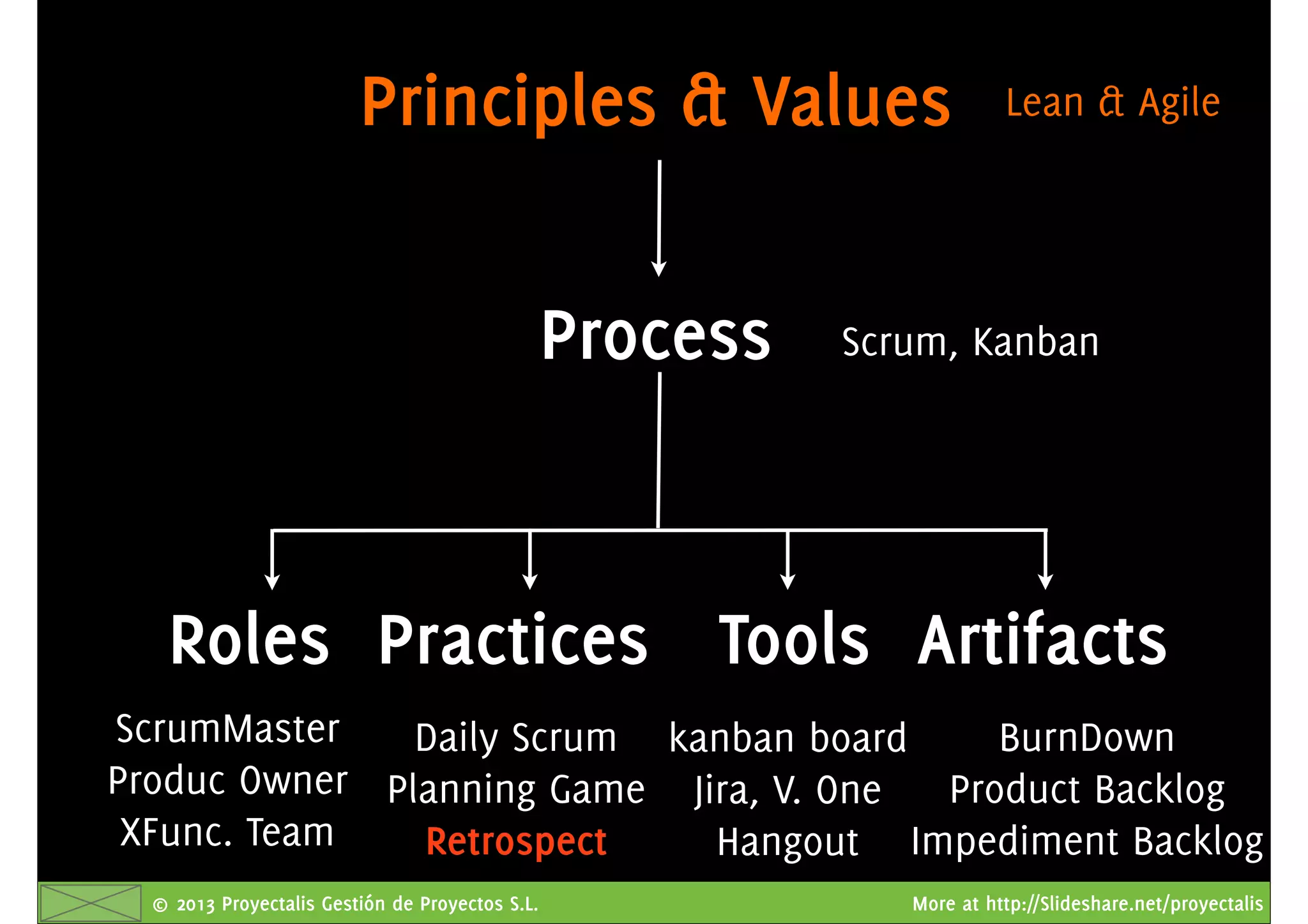 Principles & Values Lean & Agile

Process Scrum, Kanban

Roles

ScrumMaster
Produc Owner
XFunc. Team

Practices

Daily Scrum
Planning Game
Retrospect

Tools

kanban board
Jira, V. One
Hangout

Artifacts

BurnDown
Product Backlog
Impediment Backlog

© 2013 Proyectalis Gestión de Proyectos S.L.

More at http://Slideshare.net/proyectalis